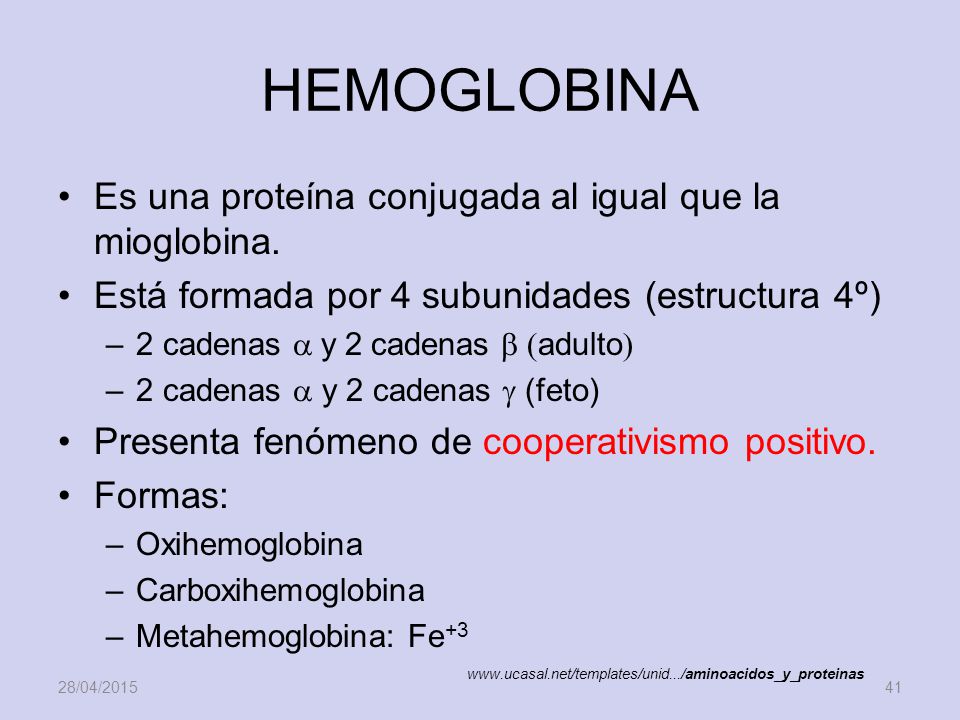 HEMOGLOBINA

• Es una proteína conjugada al igual que la mioglobina.

• Está formada por 4 subunidades (estructura 4º)
– 2 cadenas $\alpha$ y 2 cadenas $\beta$ (adulto)
– 2 cadenas $\alpha$ y 2 cadenas $\gamma$ (feto)

• Presenta fenómeno de cooperativismo positivo.

• Formas:
– Oxihemoglobina
– Carboxihemoglobina
– Metahemoglobina: $Fe^{+3}$

www.ucasal.net/templates/unid.../aminoacidos_y_proteinas

28/04/2015

41